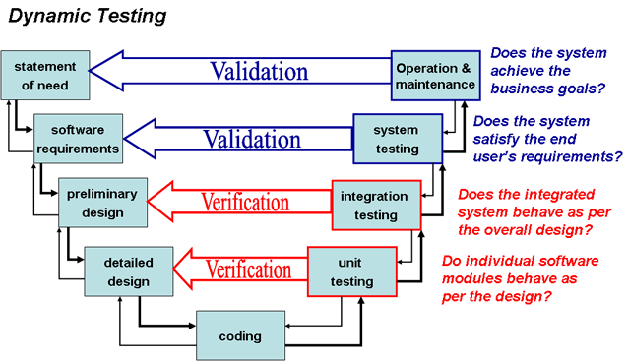 Dynamic Testing

statement of need

Validation

Operation & maintenance

Does the system achieve the business goals?

software requirements

Validation

system testing

Does the system satisfy the end user's requirements?

preliminary design

Verification

integration testing

Does the integrated system behave as per the overall design?

detailed design

Verification

unit testing

Do individual software modules behave as per the design?

coding